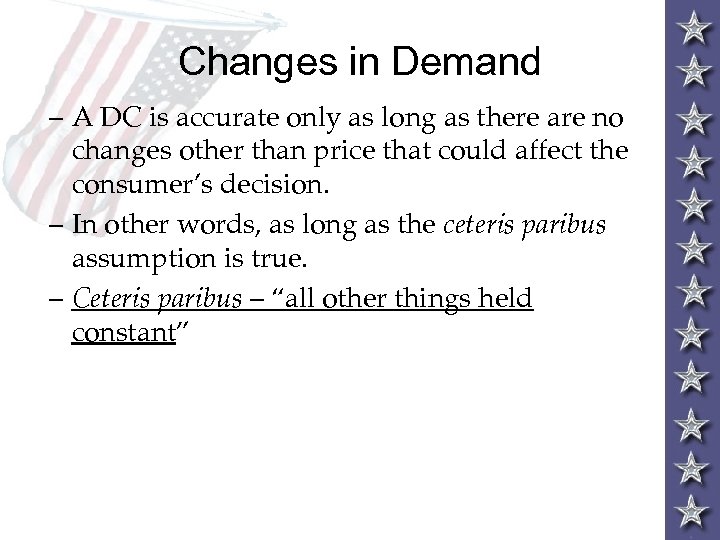 Changes in Demand

– A DC is accurate only as long as there are no changes other than price that could affect the consumer's decision.

– In other words, as long as the ceteris paribus assumption is true.

– Ceteris paribus – "all other things held constant"